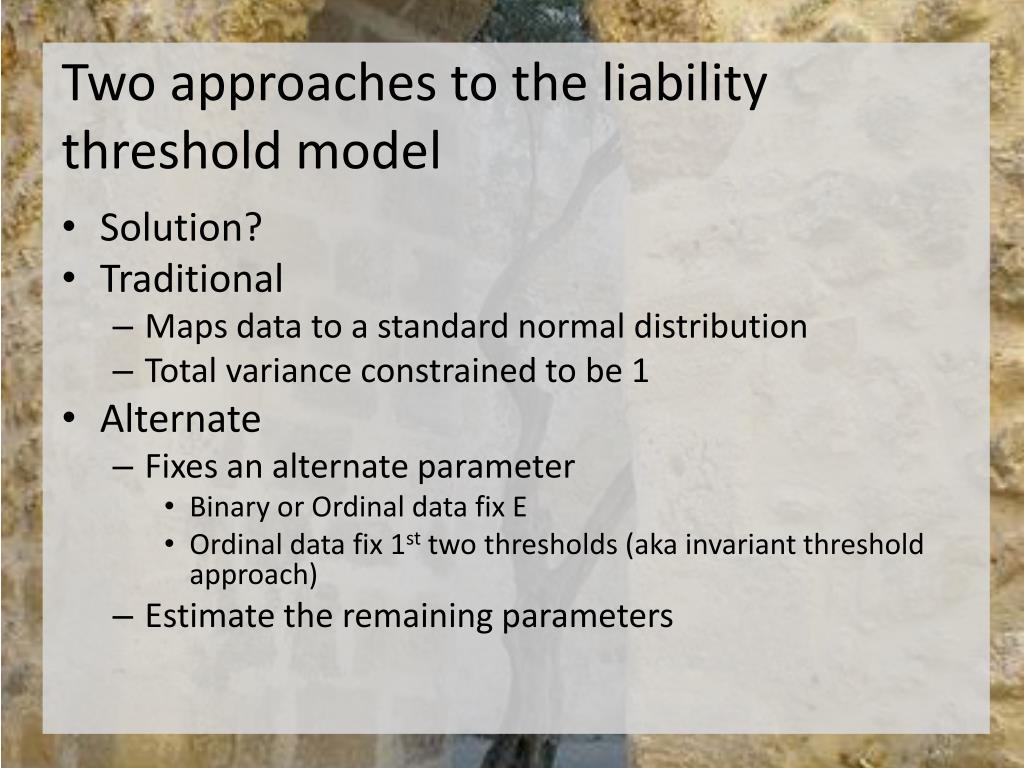 Two approaches to the liability threshold model

• Solution?
• Traditional
– Maps data to a standard normal distribution
– Total variance constrained to be 1
• Alternate
– Fixes an alternate parameter
• Binary or Ordinal data fix E
• Ordinal data fix 1$^{st}$ two thresholds (aka invariant threshold approach)
– Estimate the remaining parameters